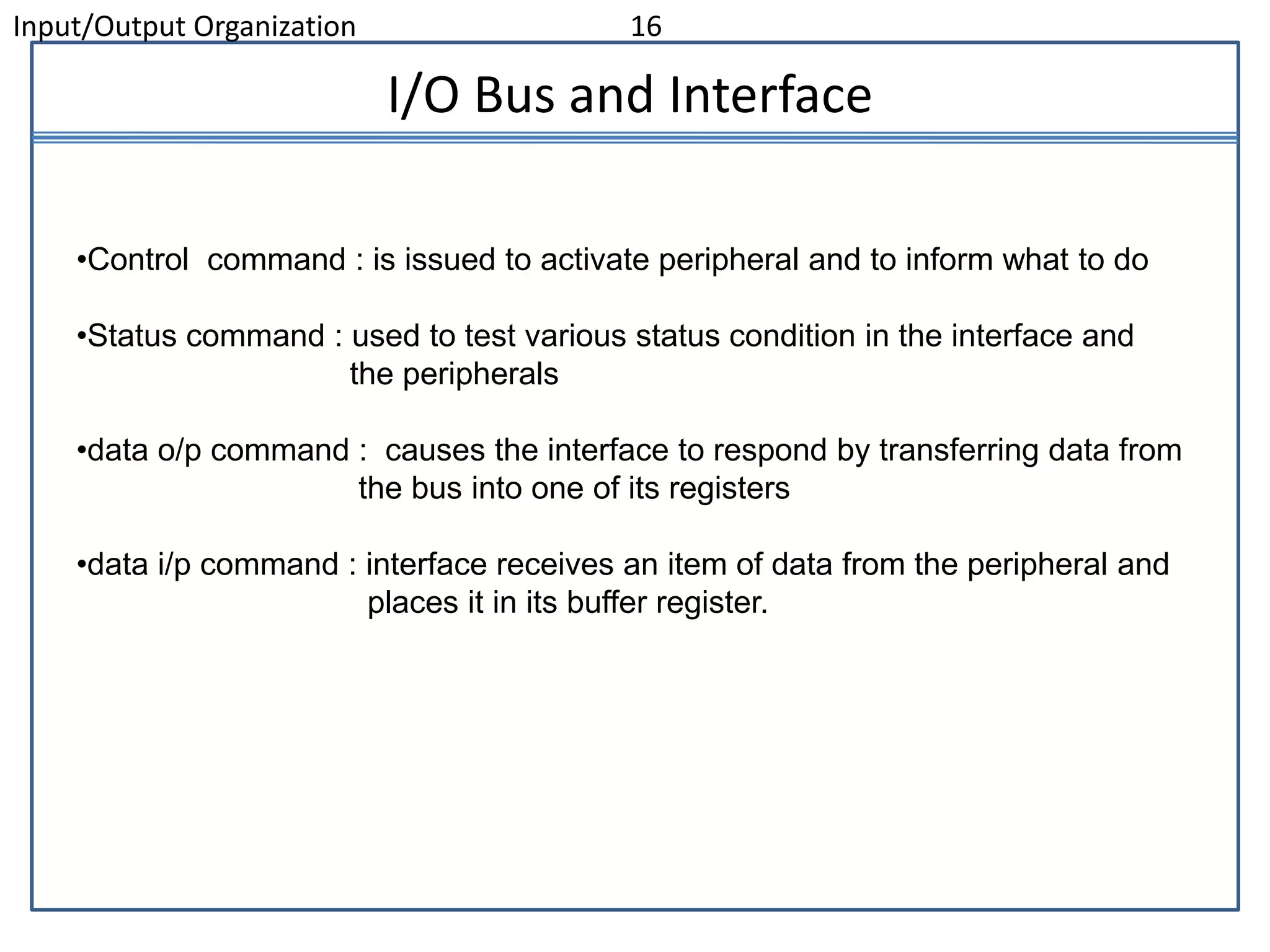 Input/Output Organization 16

I/O Bus and Interface

•Control command : is issued to activate peripheral and to inform what to do

•Status command : used to test various status condition in the interface and the peripherals

•data o/p command : causes the interface to respond by transferring data from the bus into one of its registers

•data i/p command : interface receives an item of data from the peripheral and places it in its buffer register.